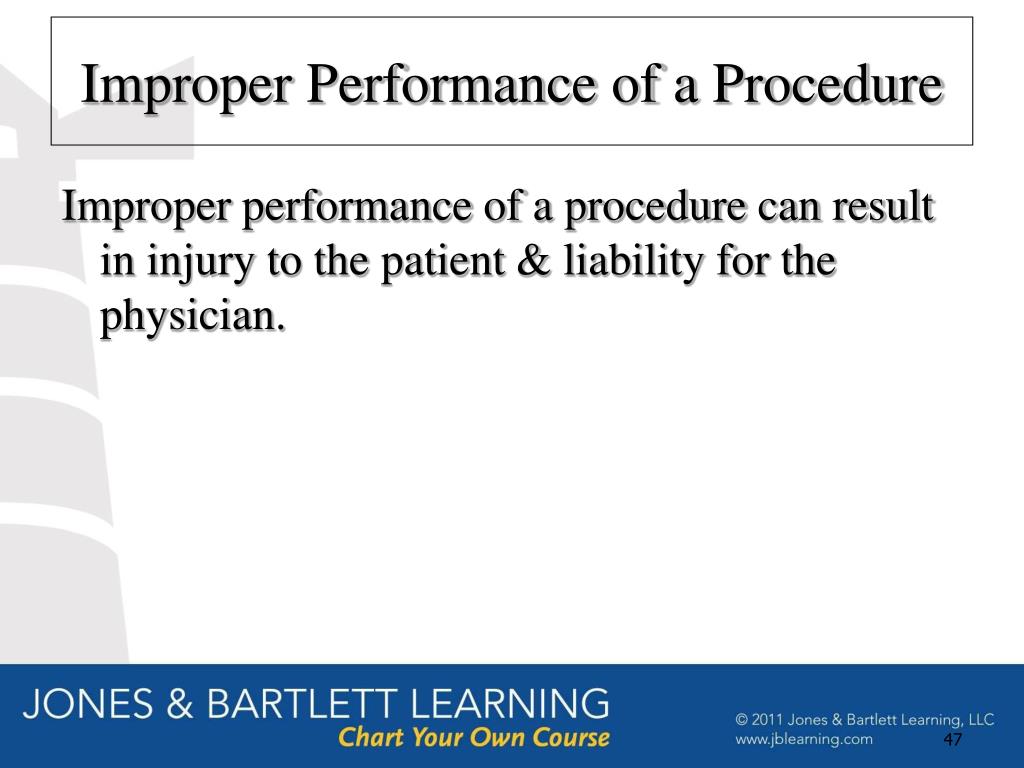 Improper Performance of a Procedure

Improper performance of a procedure can result in injury to the patient & liability for the physician.

JONES & BARTLETT LEARNING
Chart Your Own Course

© 2011 Jones & Bartlett Learning, LLC
www.jblearning.com

47